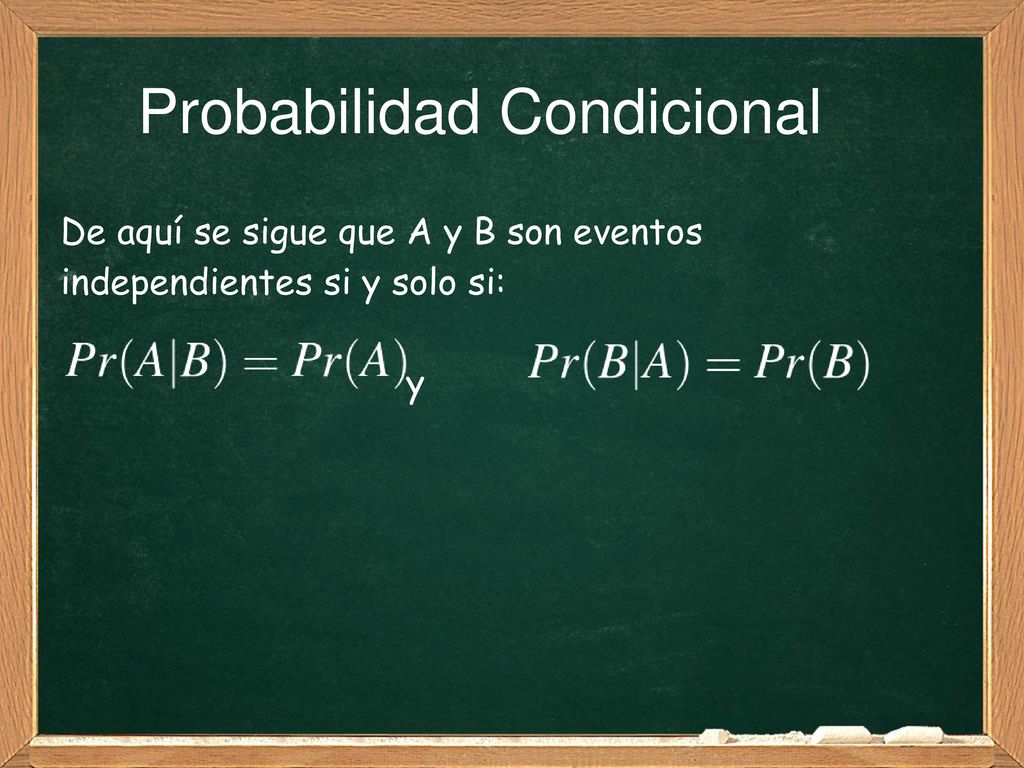 Probabilidad Condicional

De aquí se sigue que A y B son eventos independientes si y solo si:

$Pr(A|B) = Pr(A)$ y $Pr(B|A) = Pr(B)$